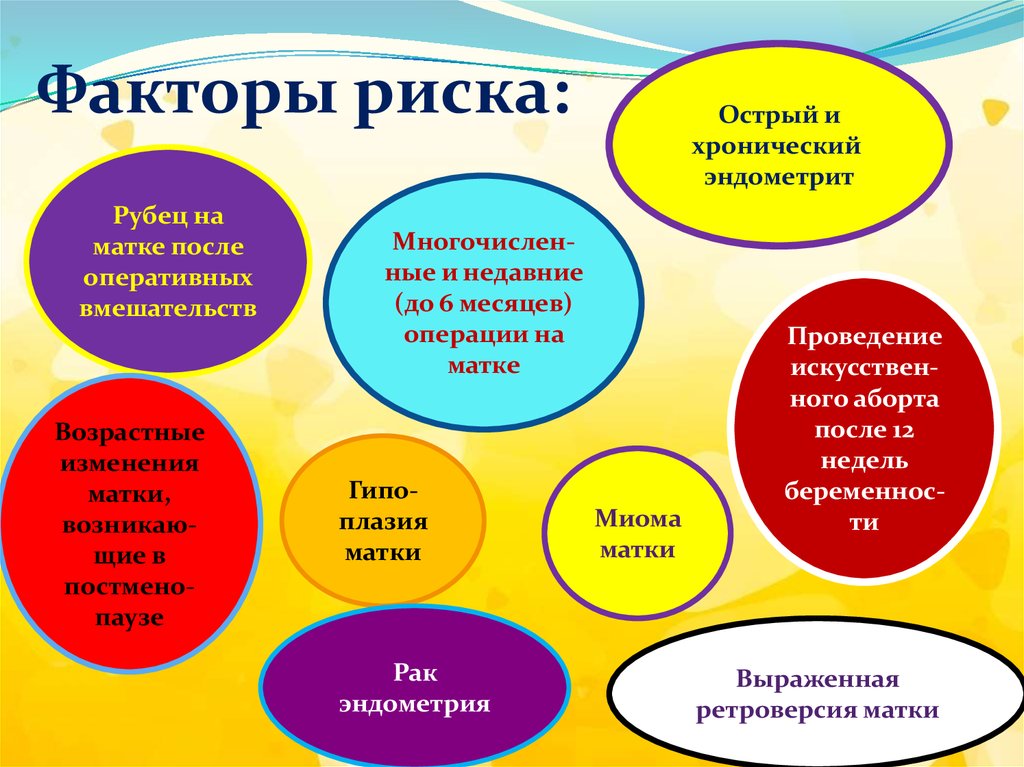 Факторы риска:

Острый и хронический эндометрит

Рубец на матке после оперативных вмешательств

Многочисленные и недавние (до 6 месяцев) операции на матке

Проведение искусственного аборта после 12 недель беременности

Возрастные изменения матки, возникающие в постменопаузе

Гипоплазия матки

Миома матки

Рак эндометрия

Выраженная ретроверсия матки